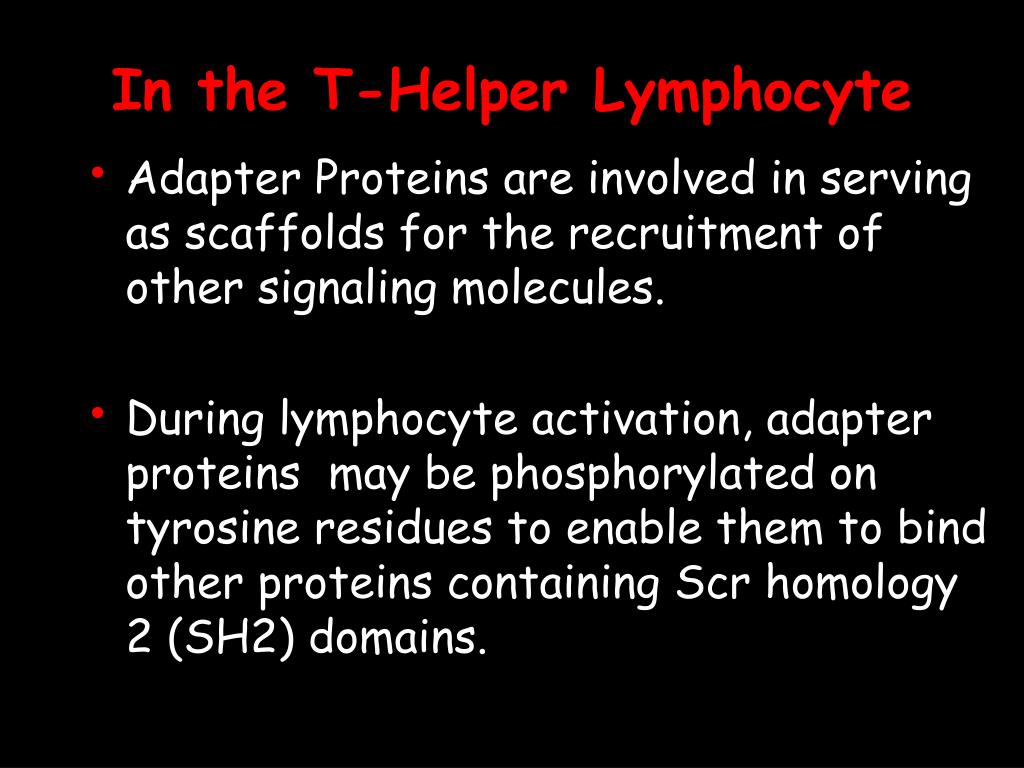 In the T-Helper Lymphocyte

• Adapter Proteins are involved in serving as scaffolds for the recruitment of other signaling molecules.

• During lymphocyte activation, adapter proteins may be phosphorylated on tyrosine residues to enable them to bind other proteins containing Scr homology 2 (SH2) domains.